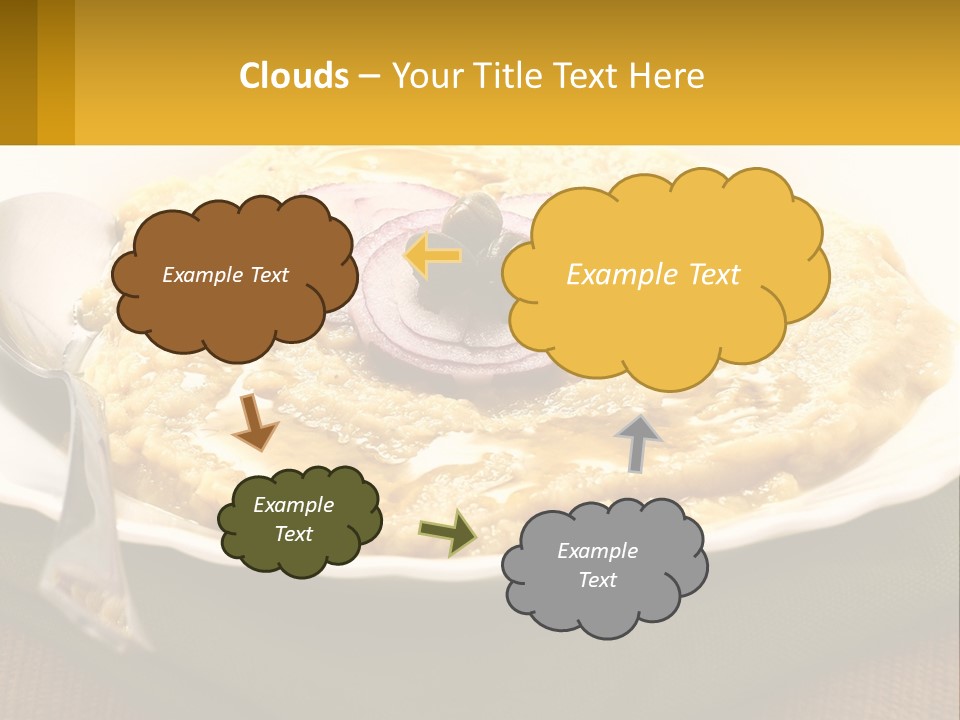 Clouds – Your Title Text Here

Example Text

Example Text

Example Text

Example Text